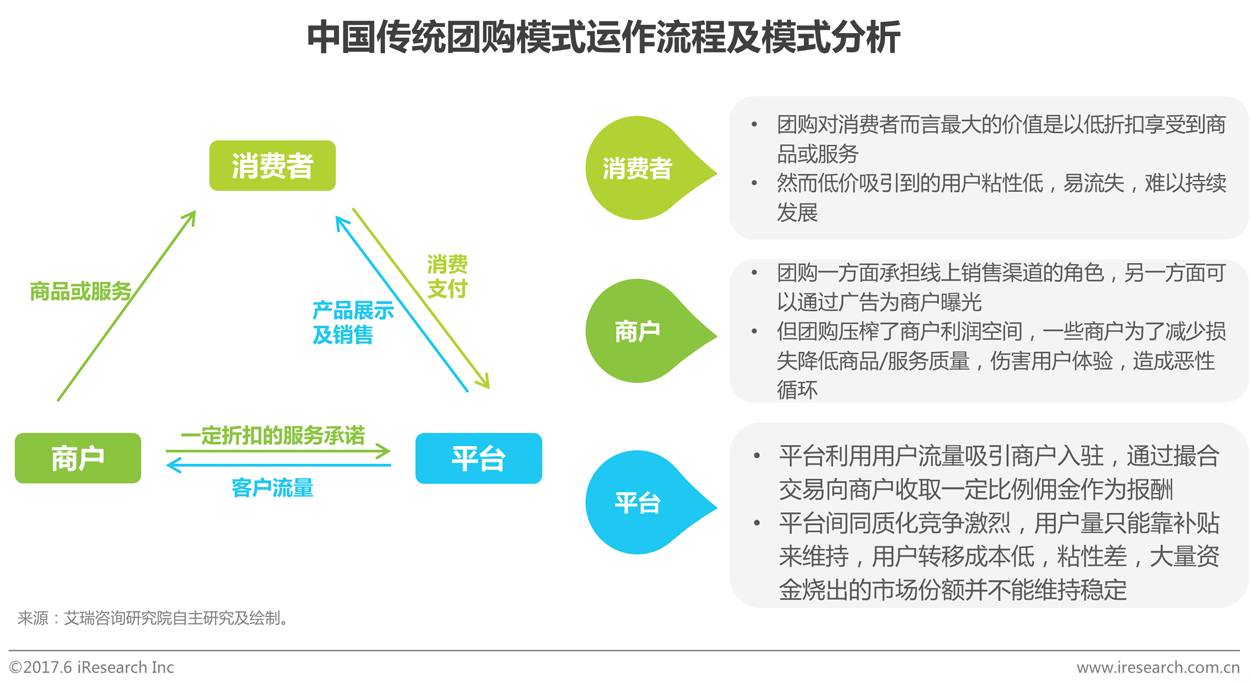 中国传统团购模式运作流程及模式分析

消费者

商品或服务

产品展示及销售

消费支付

商户

一定折扣的服务承诺

客户流量

平台

消费者

• 团购对消费者而言最大的价值是以低折扣享受到商品或服务
• 然而低价吸引到的用户粘性低，易流失，难以持续发展

商户

• 团购一方面承担线上销售渠道的角色，另一方面可以通过广告为商户曝光
• 但团购压榨了商户利润空间，一些商户为了减少损失降低商品/服务质量，伤害用户体验，造成恶性循环

平台

• 平台利用用户流量吸引商户入驻，通过撮合交易向商户收取一定比例佣金作为报酬
• 平台间同质化竞争激烈，用户量只能靠补贴来维持，用户转移成本低，粘性差，大量资金烧出的市场份额并不能维持稳定

来源：艾瑞咨询研究院自主研究及绘制。

©2017.6 iResearch Inc

www.iresearch.com.cn